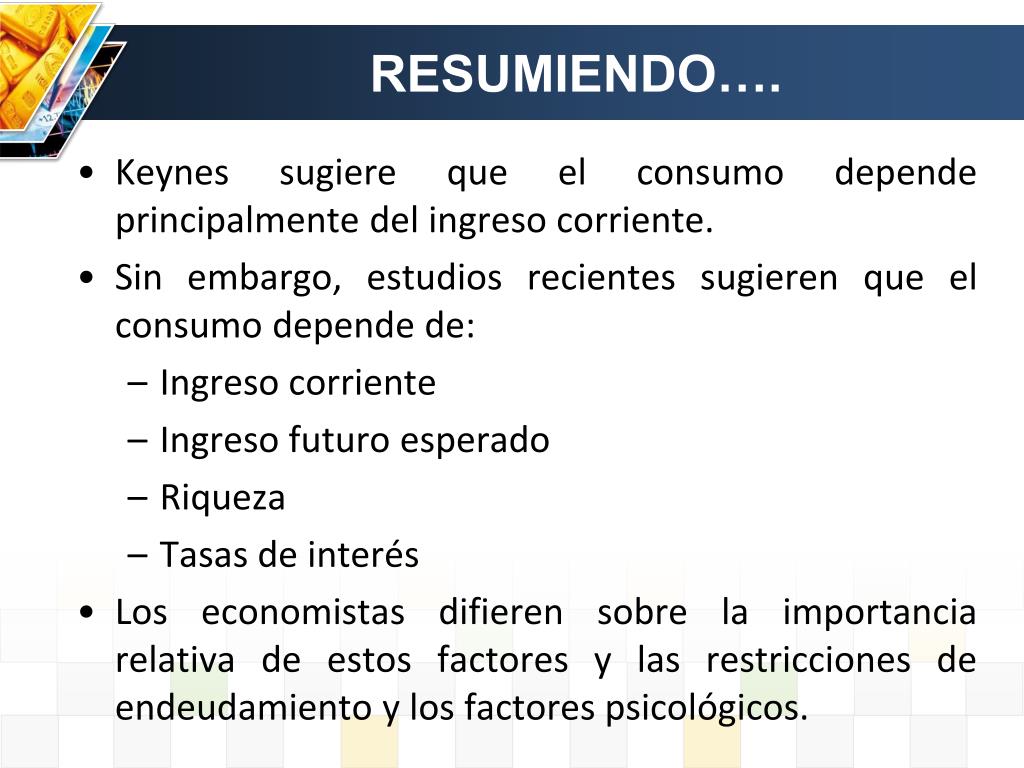 RESUMIENDO….

• Keynes sugiere que el consumo depende principalmente del ingreso corriente.
• Sin embargo, estudios recientes sugieren que el consumo depende de:
– Ingreso corriente
– Ingreso futuro esperado
– Riqueza
– Tasas de interés
• Los economistas difieren sobre la importancia relativa de estos factores y las restricciones de endeudamiento y los factores psicológicos.